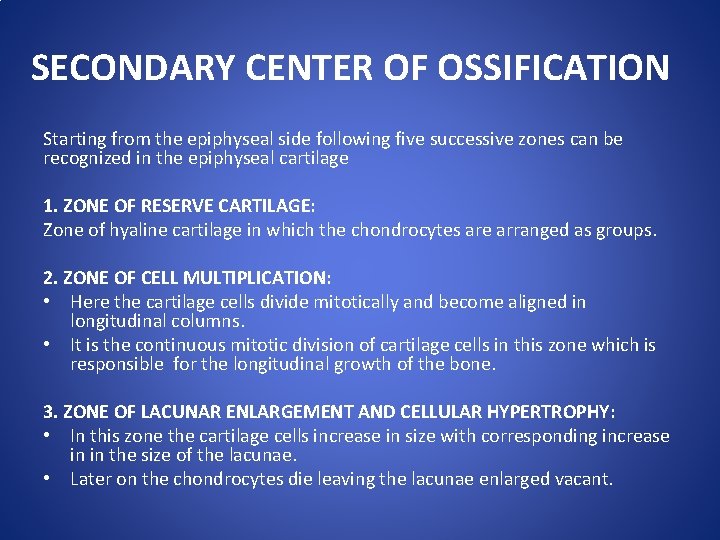 SECONDARY CENTER OF OSSIFICATION

Starting from the epiphyseal side following five successive zones can be recognized in the epiphyseal cartilage

1. ZONE OF RESERVE CARTILAGE:
Zone of hyaline cartilage in which the chondrocytes are arranged as groups.

2. ZONE OF CELL MULTIPLICATION:
• Here the cartilage cells divide mitotically and become aligned in longitudinal columns.
• It is the continuous mitotic division of cartilage cells in this zone which is responsible for the longitudinal growth of the bone.

3. ZONE OF LACUNAR ENLARGEMENT AND CELLULAR HYPERTROPHY:
• In this zone the cartilage cells increase in size with corresponding increase in in the size of the lacunae.
• Later on the chondrocytes die leaving the lacunae enlarged vacant.